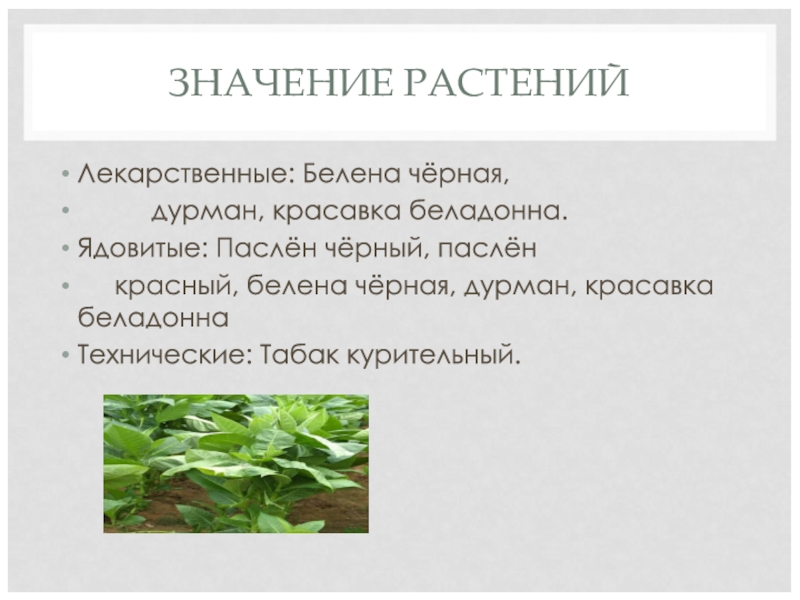 ЗНАЧЕНИЕ РАСТЕНИЙ

• Лекарственные: Белена чёрная,
• дурман, красавка беладонна.
• Ядовитые: Паслён чёрный, паслён
• красный, белена чёрная, дурман, красавка беладонна
• Технические: Табак курительный.